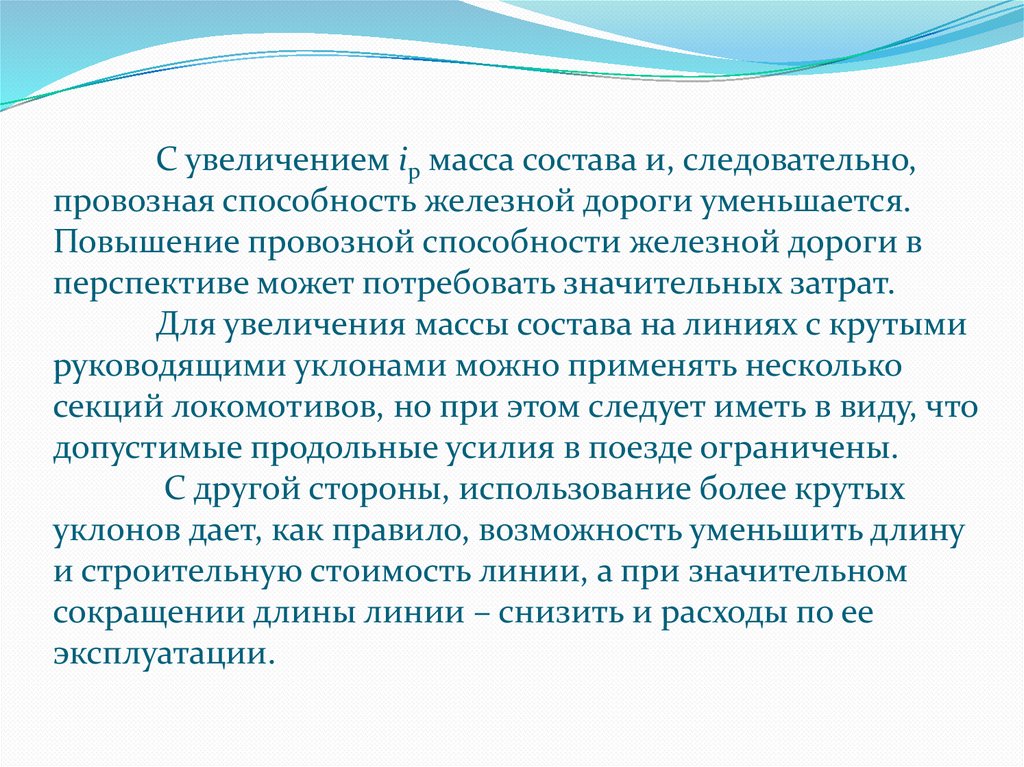 С увеличением $i_р$ масса состава и, следовательно, провозная способность железной дороги уменьшается. Повышение провозной способности железной дороги в перспективе может потребовать значительных затрат.

Для увеличения массы состава на линиях с крутыми руководящими уклонами можно применять несколько секций локомотивов, но при этом следует иметь в виду, что допустимые продольные усилия в поезде ограничены.

С другой стороны, использование более крутых уклонов дает, как правило, возможность уменьшить длину и строительную стоимость линии, а при значительном сокращении длины линии – снизить и расходы по ее эксплуатации.